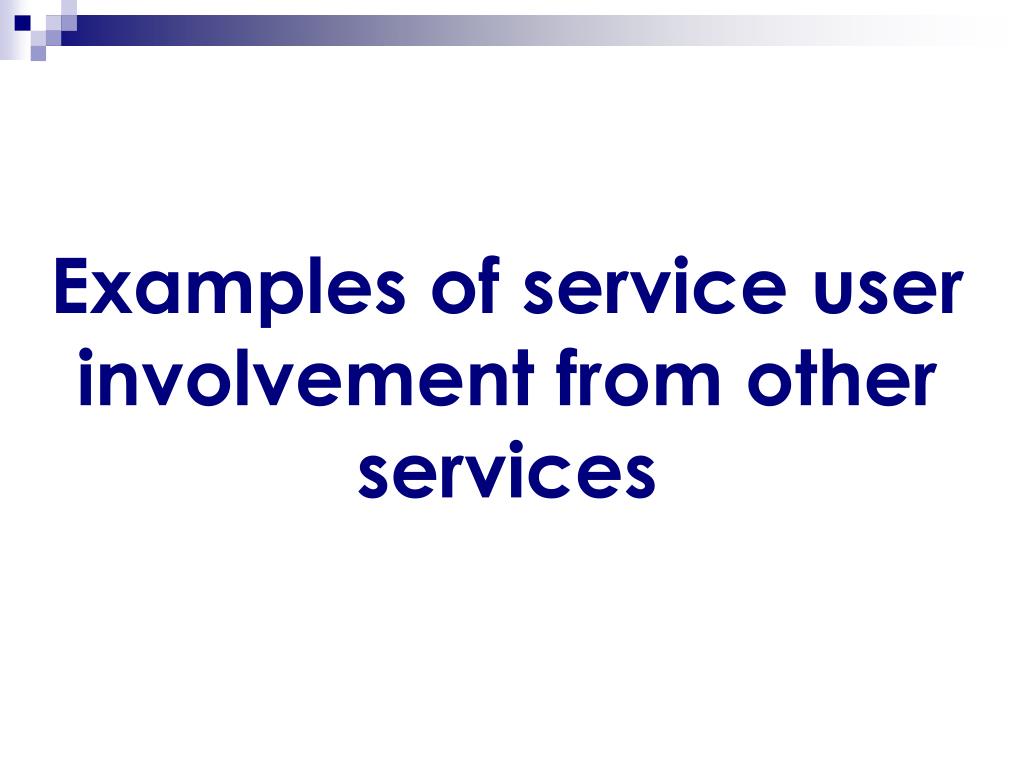 Examples of service user involvement from other services